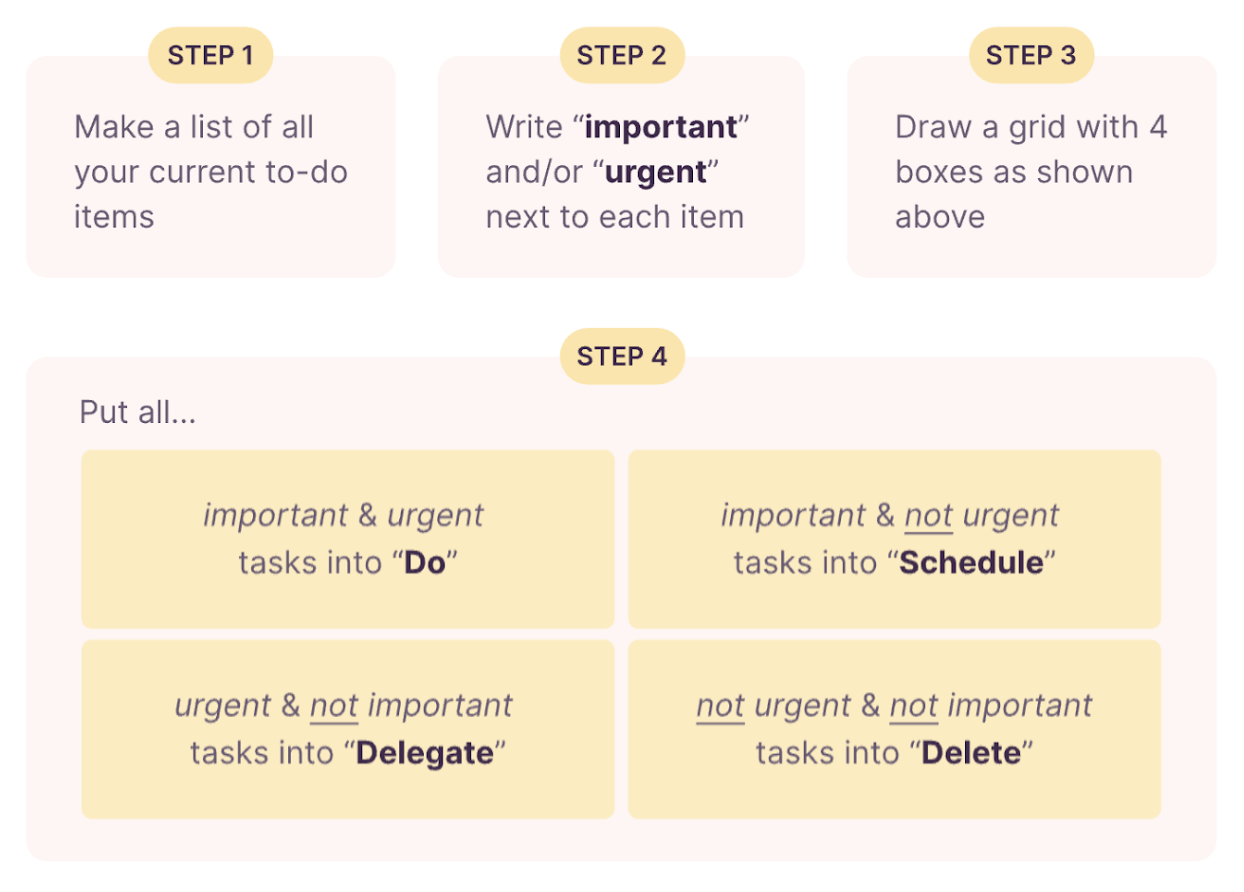 STEP 1
Make a list of all your current to-do items

STEP 2
Write “important” and/or “urgent” next to each item

STEP 3
Draw a grid with 4 boxes as shown above

STEP 4
Put all...

important & urgent tasks into “Do”

important & not urgent tasks into “Schedule”

urgent & not important tasks into “Delegate”

not urgent & not important tasks into “Delete”